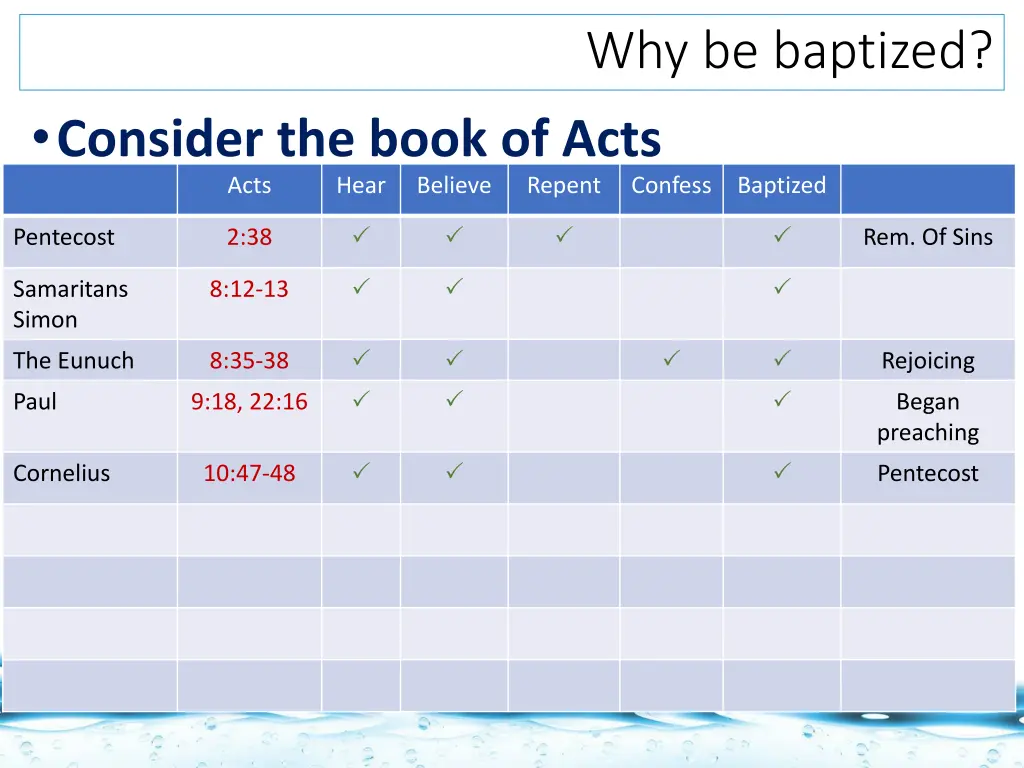 Why be baptized?

• Consider the book of Acts

| | Acts | Hear | Believe | Repent | Confess | Baptized | |
|---|---|---|---|---|---|---|---|
| Pentecost | 2:38 | ✓ | ✓ | ✓ | | ✓ | Rem. Of Sins |
| Samaritans Simon | 8:12-13 | ✓ | ✓ | | | ✓ | |
| The Eunuch | 8:35-38 | ✓ | ✓ | | ✓ | ✓ | Rejoicing |
| Paul | 9:18, 22:16 | ✓ | ✓ | | | ✓ | Began preaching |
| Cornelius | 10:47-48 | ✓ | ✓ | | | ✓ | Pentecost |
| | | | | | | | |
| | | | | | | | |
| | | | | | | | |
| | | | | | | | |